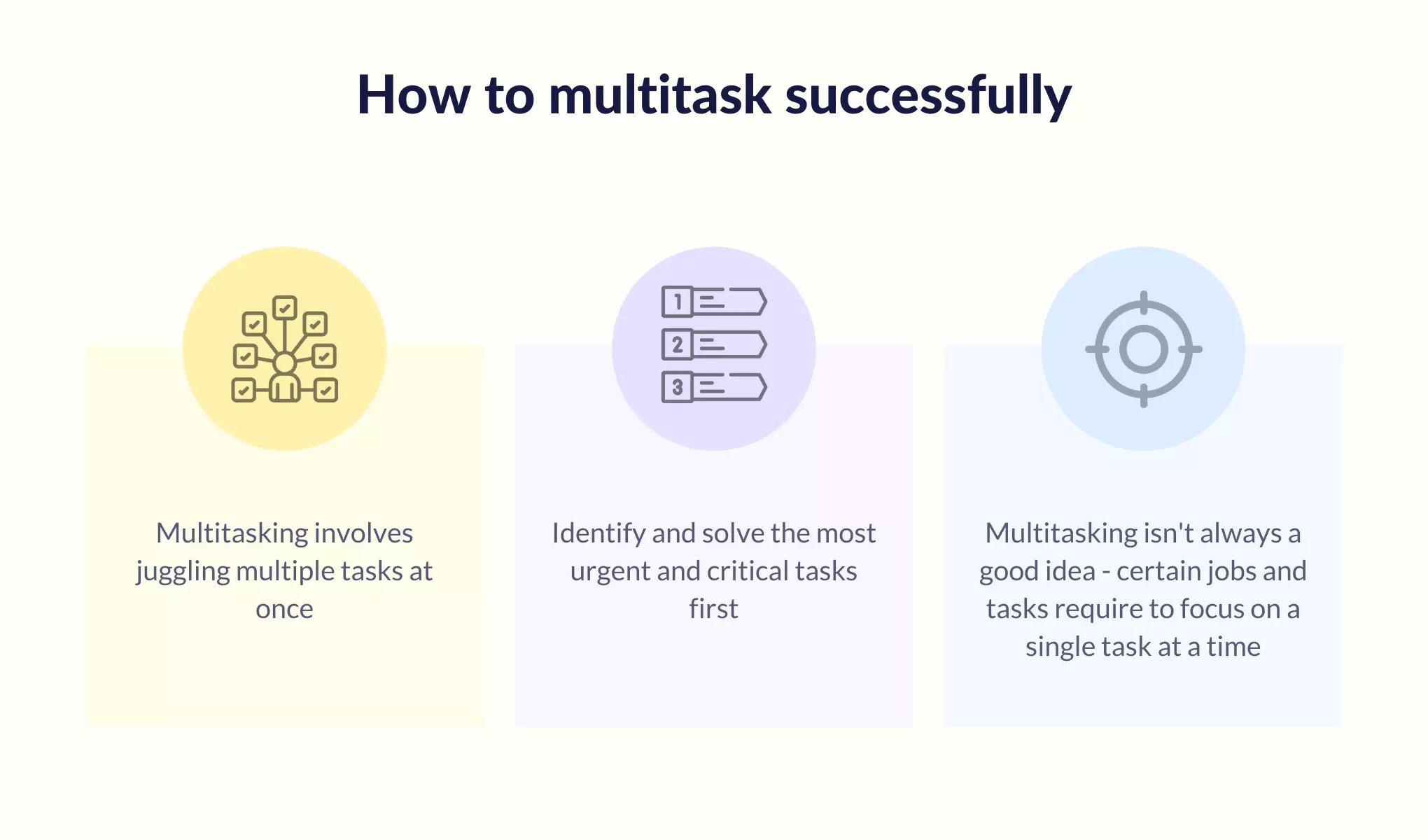 How to multitask successfully

1

2

3

Multitasking involves juggling multiple tasks at once

Identify and solve the most urgent and critical tasks first

Multitasking isn't always a good idea - certain jobs and tasks require to focus on a single task at a time